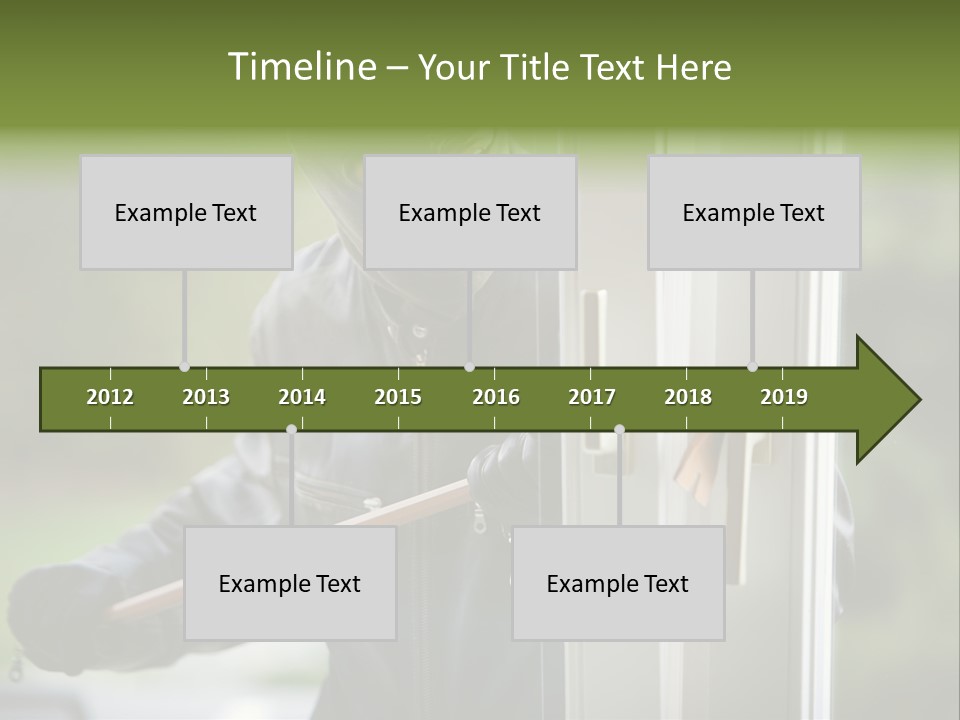 Timeline – Your Title Text Here

Example Text

Example Text

Example Text

2012 2013 2014 2015 2016 2017 2018 2019

Example Text

Example Text